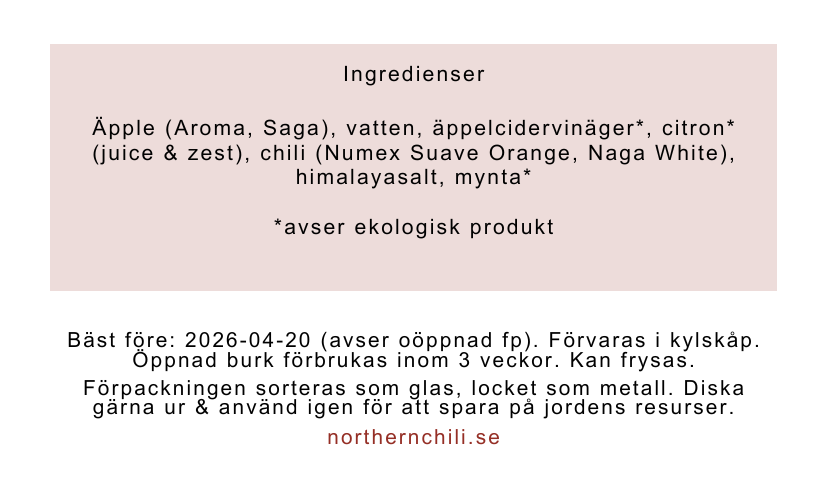 Ingredienser

Äpple (Aroma, Saga), vatten, äppelcidervinäger*, citron* (juice & zest), chili (Numex Suave Orange, Naga White), himalayasalt, mynta*

*avser ekologisk produkt

Bäst före: 2026-04-20 (avser oöppnad fp). Förvaras i kylskåp. Öppnad burk förbrukas inom 3 veckor. Kan frysas.

Förpackningen sorteras som glas, locket som metall. Diska gärna ur & använd igen för att spara på jordens resurser.

northernchili.se